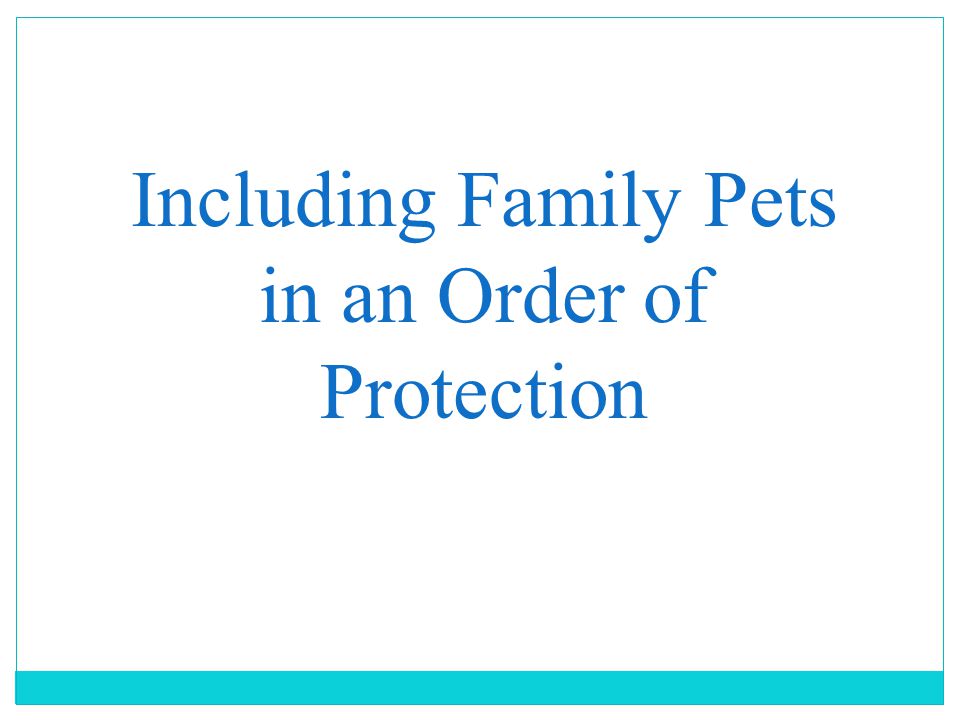 Including Family Pets in an Order of Protection